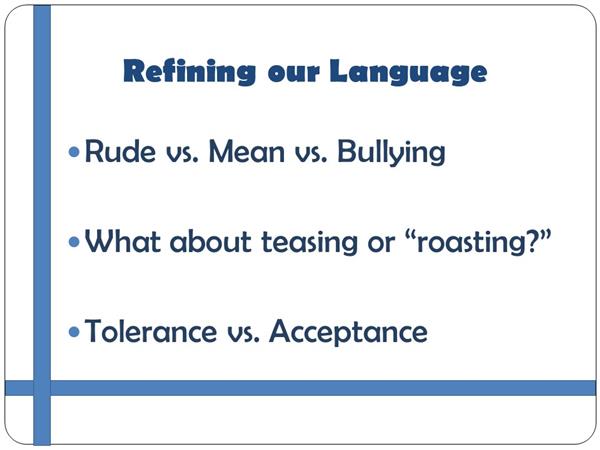 Refining our Language

• Rude vs. Mean vs. Bullying

• What about teasing or “roasting?”

• Tolerance vs. Acceptance